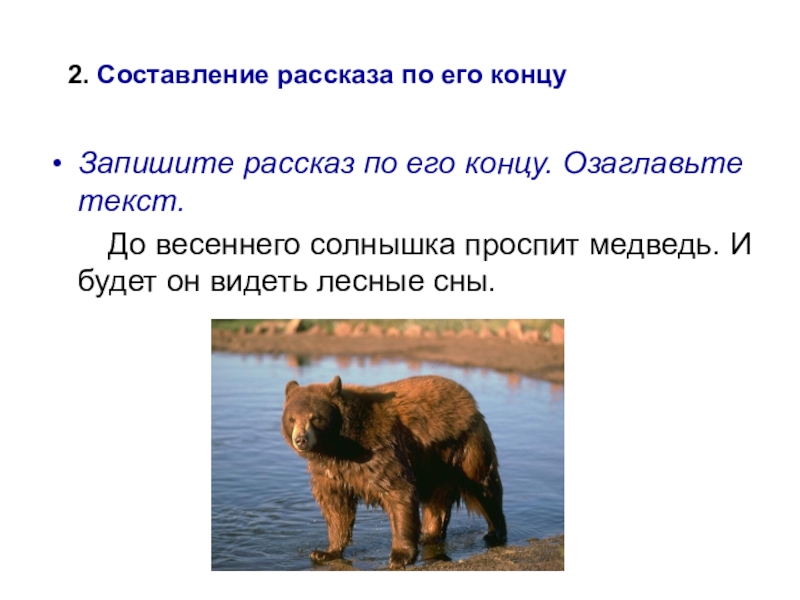 2. Составление рассказа по его концу

• Запишите рассказ по его концу. Озаглавьте текст.

До весеннего солнышка проспит медведь. И будет он видеть лесные сны.